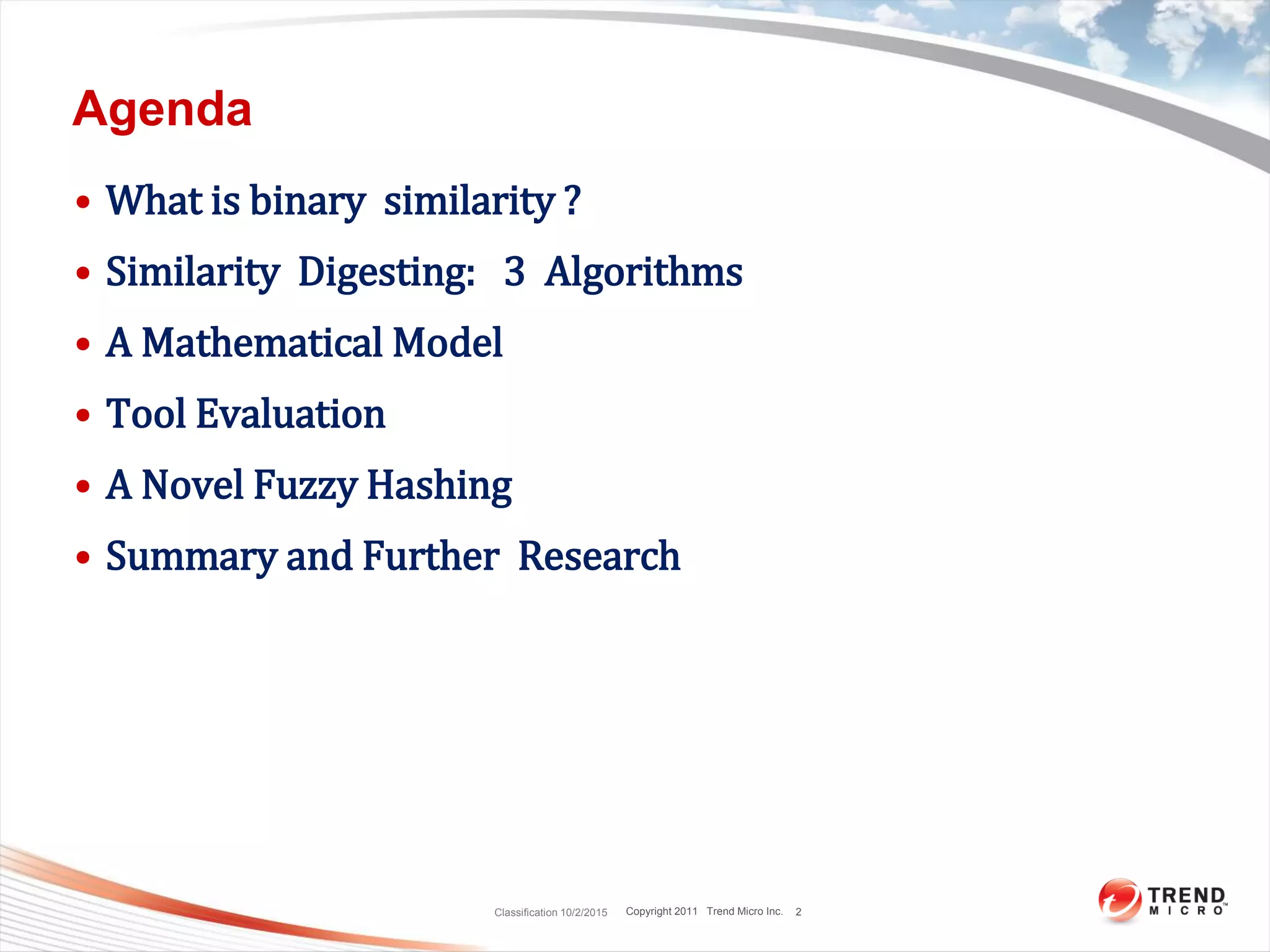 Agenda

• What is binary similarity ?
• Similarity Digesting: 3 Algorithms
• A Mathematical Model
• Tool Evaluation
• A Novel Fuzzy Hashing
• Summary and Further Research

Classification 10/2/2015 Copyright 2011 Trend Micro Inc. 2

TREND MICRO™